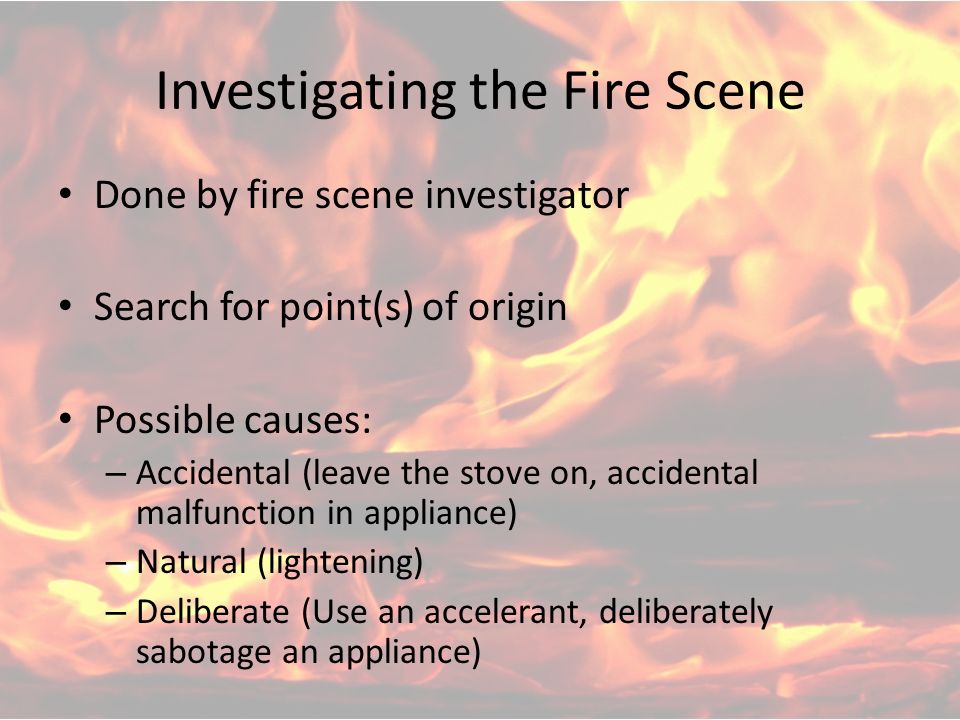 Investigating the Fire Scene

• Done by fire scene investigator

• Search for point(s) of origin

• Possible causes:
– Accidental (leave the stove on, accidental malfunction in appliance)
– Natural (lightening)
– Deliberate (Use an accelerant, deliberately sabotage an appliance)